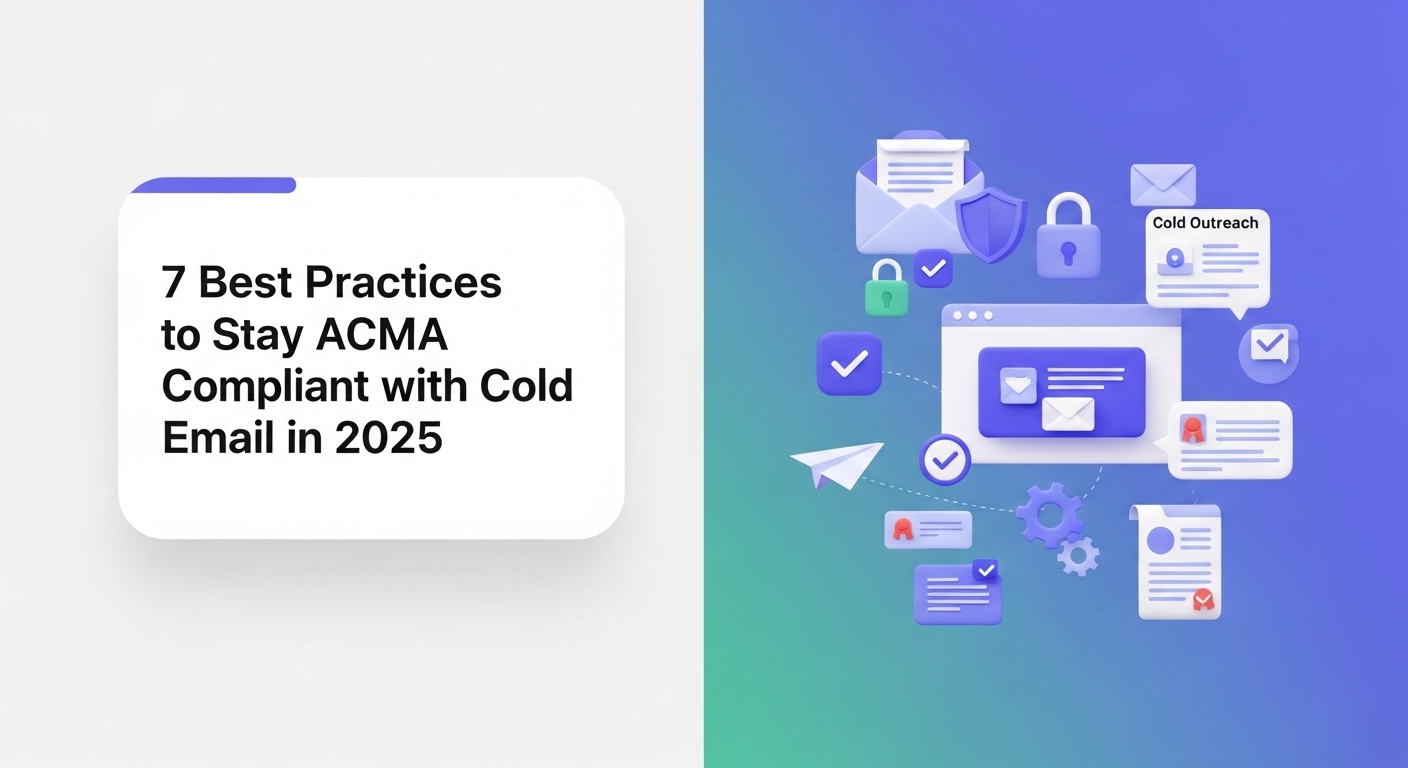 7 Best Practices to Stay ACMA Compliant with Cold Email in 2025

Cold Outreach